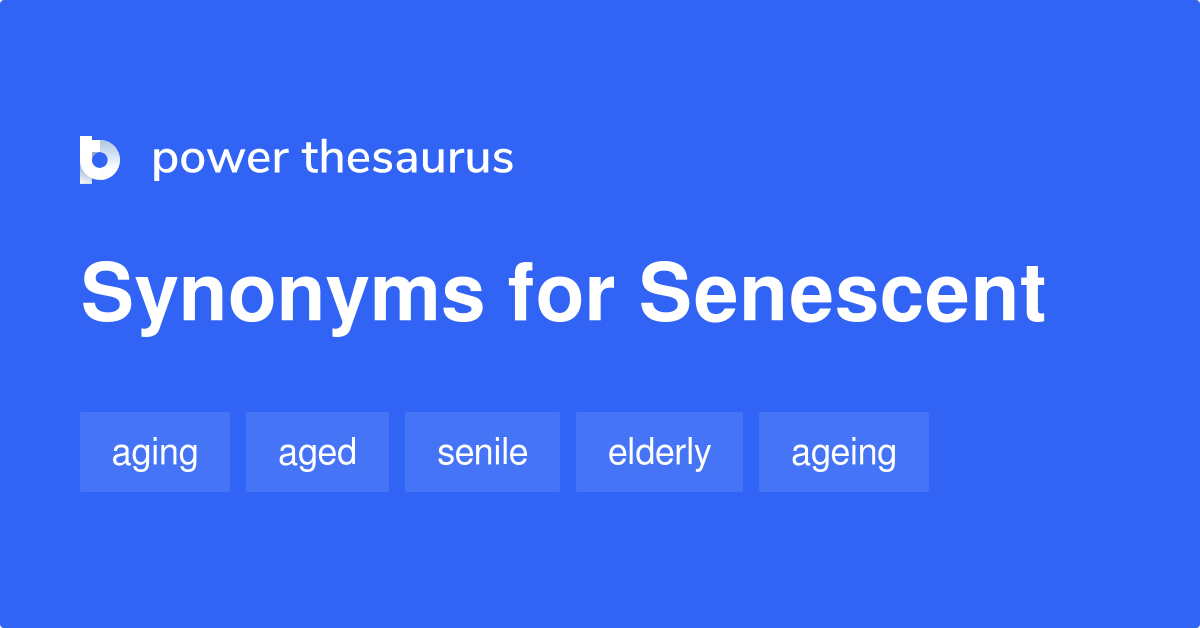 power thesaurus

Synonyms for Senescent

aging aged senile elderly ageing